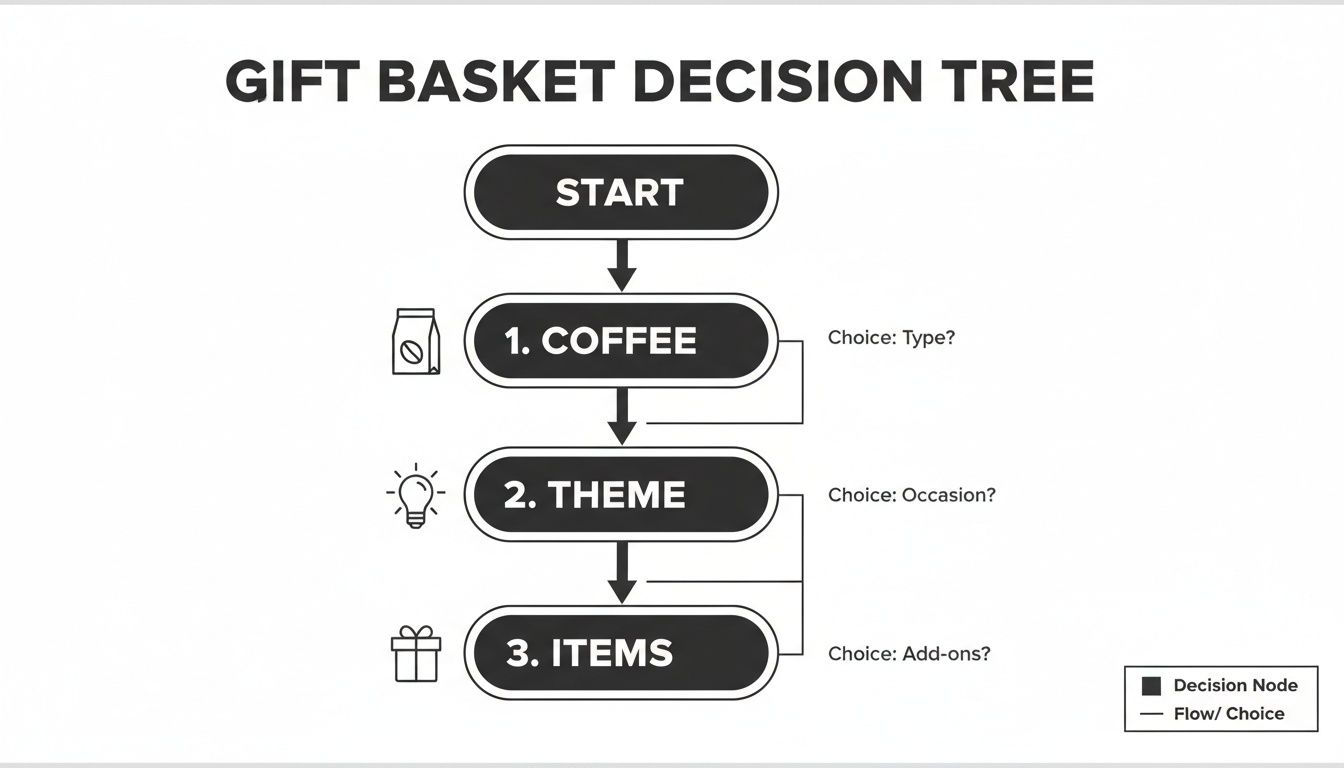 GIFT BASKET DECISION TREE

START

1. COFFEE

Choice: Type?

2. THEME

Choice: Occasion?

3. ITEMS

Choice: Add-ons?

Decision Node
Flow/ Choice